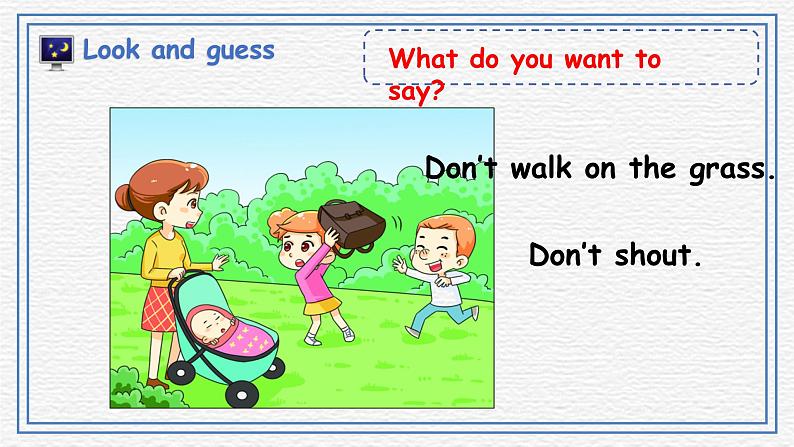 Look and guess

What do you want to say?

Don't walk on the grass.

Don't shout.